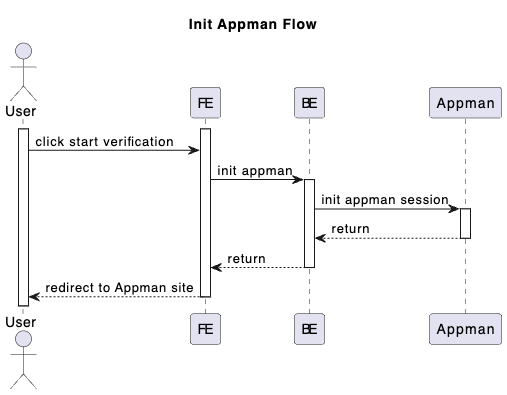 Init Appman Flow

User

FE

BE

Appman

click start verification

init appman

init appman session

return

return

redirect to Appman site

User

FE

BE

Appman